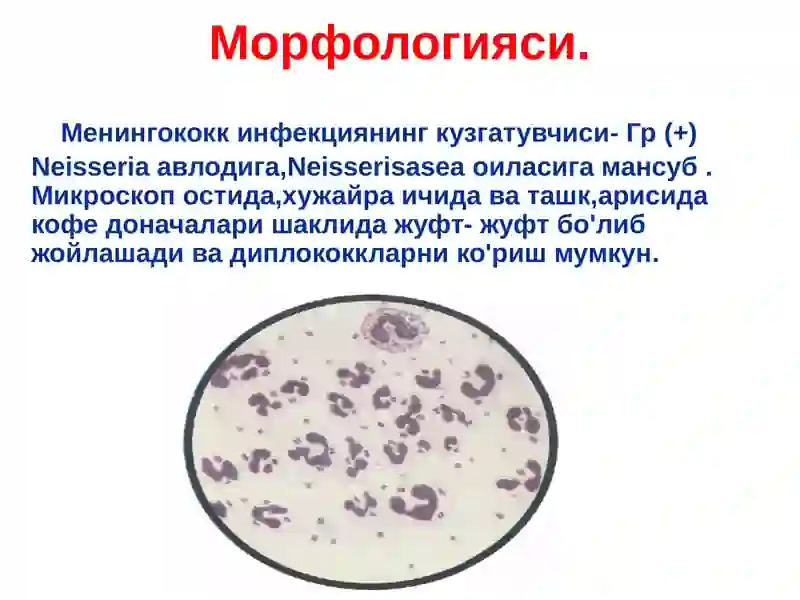 Морфологияси.

Менингококк инфекциянинг кузгатувчиси- Гр (+) Neisseria авлодига,Neisserisasea оиласига мансуб . Микроскоп остида,хужайра ичида ва ташк,арисида кофе доначалари шаклида жуфт- жуфт бо'либ жойлашади ва диплококкларни ко'риш мумкун.